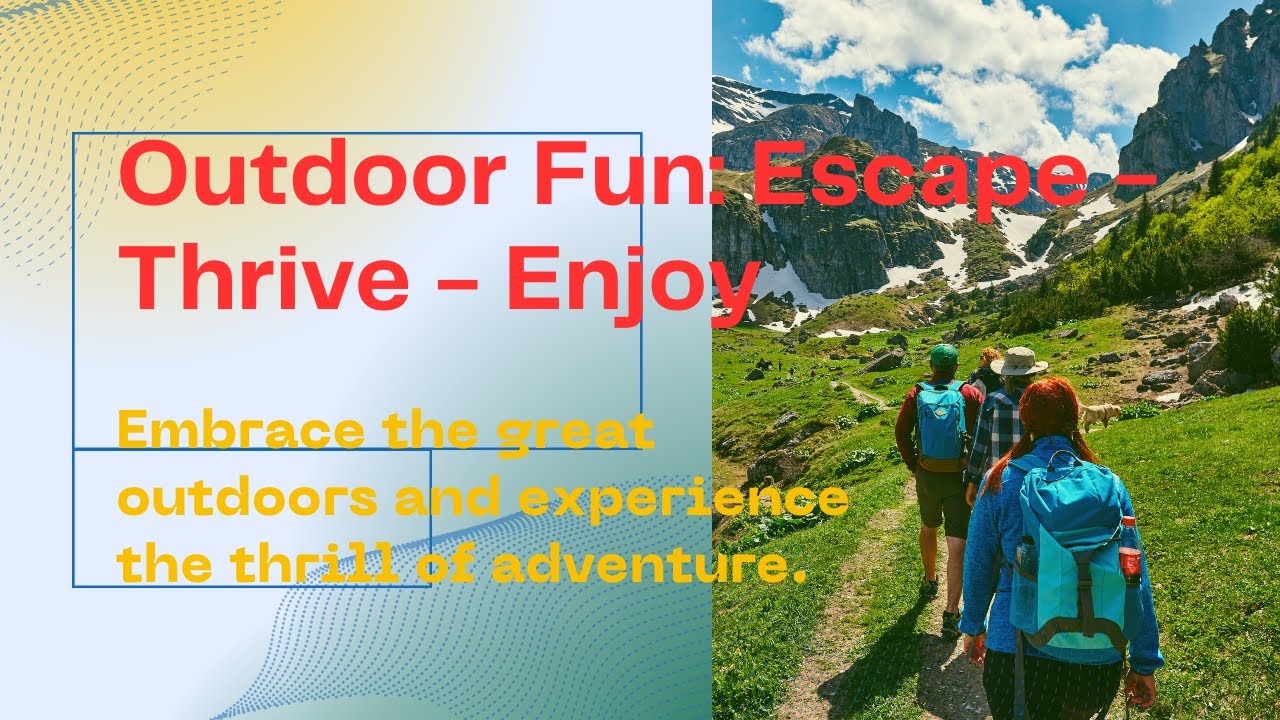 Outdoor Fun: Escape – Thrive – Enjoy

Embrace the great outdoors and experience the thrill of adventure.